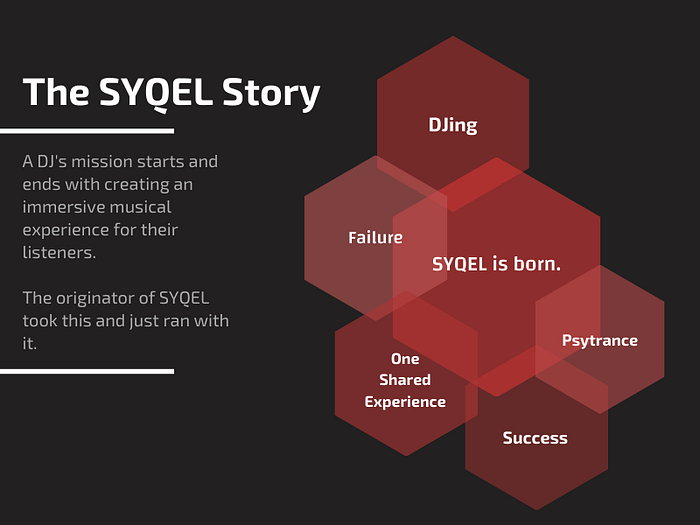 The SYQEL Story

A DJ's mission starts and ends with creating an immersive musical experience for their listeners.

The originator of SYQEL took this and just ran with it.

DJing

Failure

SYQEL is born.

Psytrance

One Shared Experience

Success